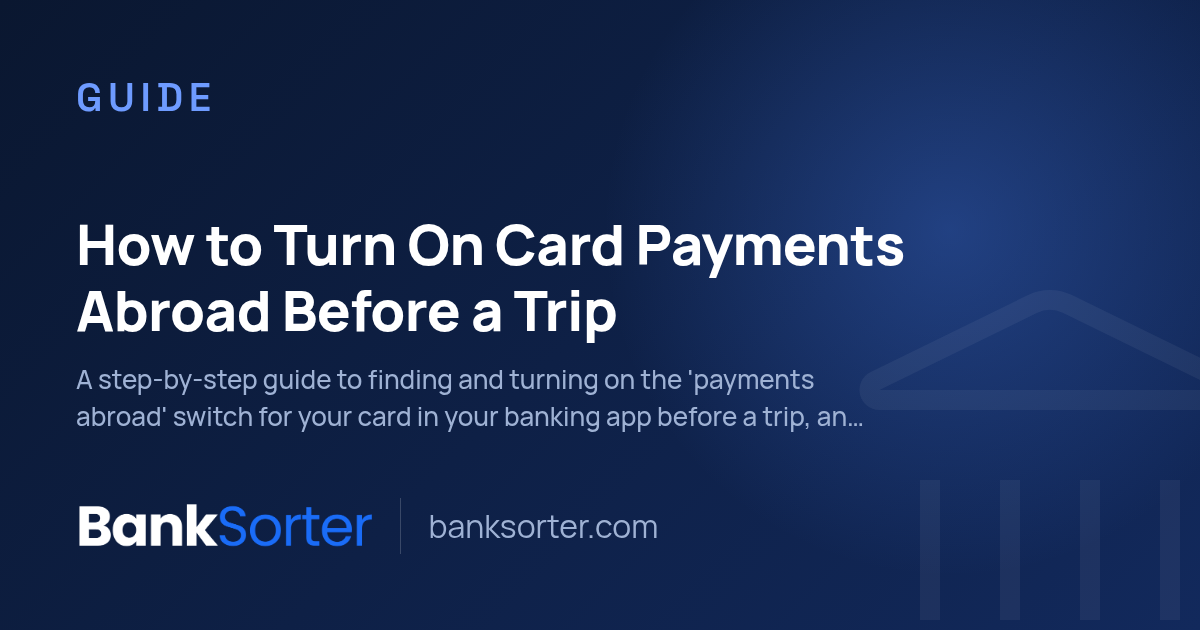 GUIDE

How to Turn On Card Payments Abroad Before a Trip

A step-by-step guide to finding and turning on the 'payments abroad' switch for your card in your banking app before a trip, an...

BankSorter

banksorter.com